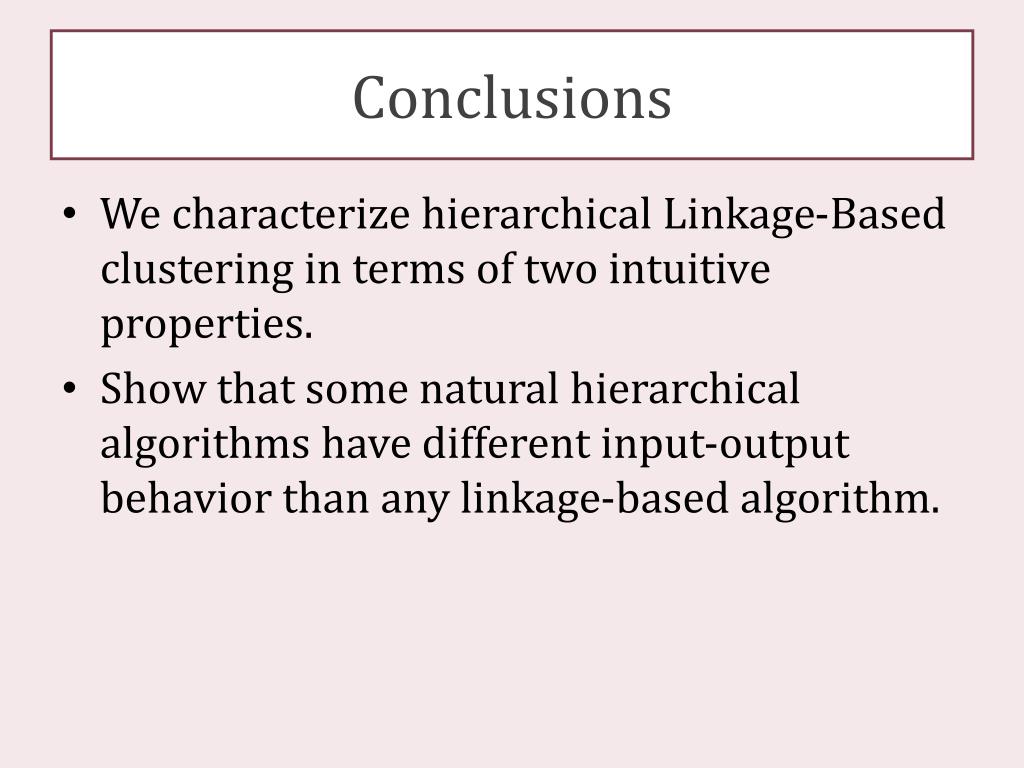 Conclusions

• We characterize hierarchical Linkage-Based clustering in terms of two intuitive properties.
• Show that some natural hierarchical algorithms have different input-output behavior than any linkage-based algorithm.